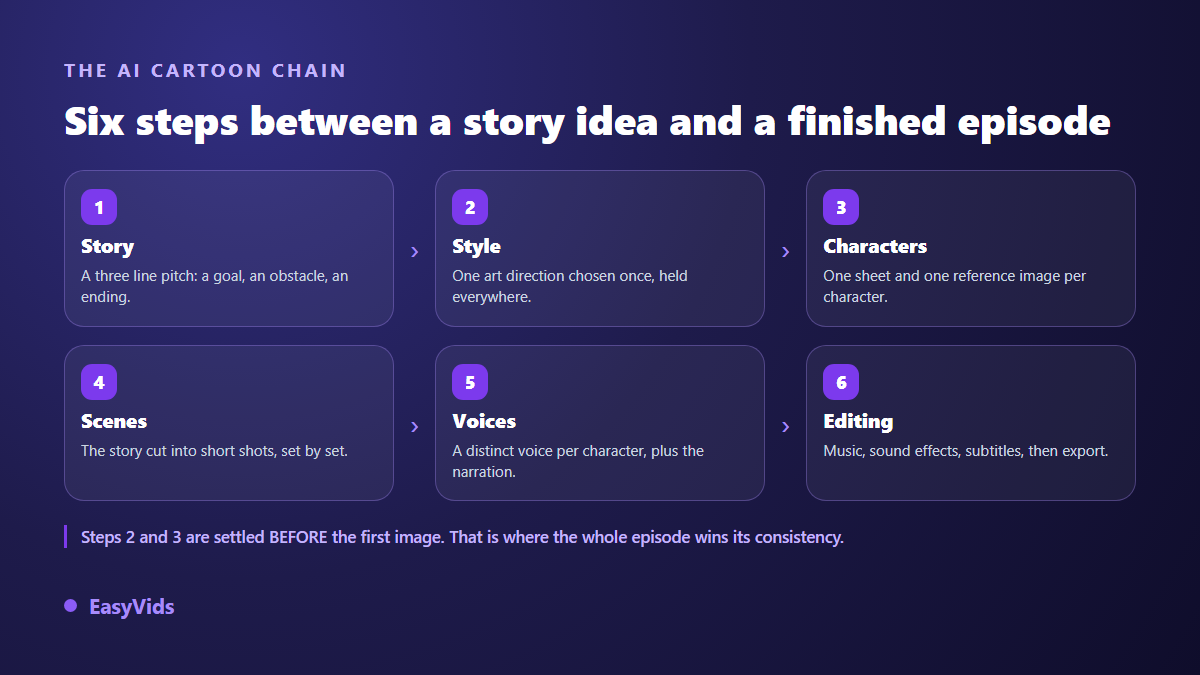 THE AI CARTOON CHAIN

Six steps between a story idea and a finished episode

1
Story
A three line pitch: a goal, an obstacle, an ending.

›

2
Style
One art direction chosen once, held everywhere.

›

3
Characters
One sheet and one reference image per character.

4
Scenes
The story cut into short shots, set by set.

›

5
Voices
A distinct voice per character, plus the narration.

›

6
Editing
Music, sound effects, subtitles, then export.

Steps 2 and 3 are settled BEFORE the first image. That is where the whole episode wins its consistency.

EasyVids